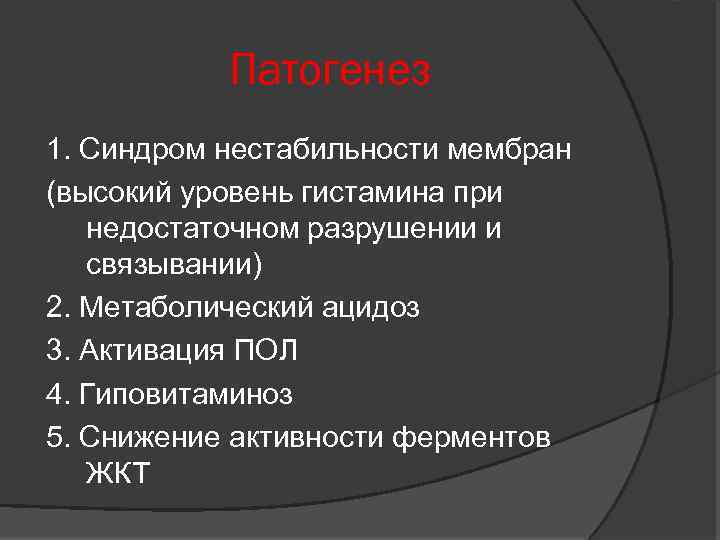 Патогенез

1. Синдром нестабильности мембран
(высокий уровень гистамина при недостаточном разрушении и связывании)
2. Метаболический ацидоз
3. Активация ПОЛ
4. Гиповитаминоз
5. Снижение активности ферментов ЖКТ